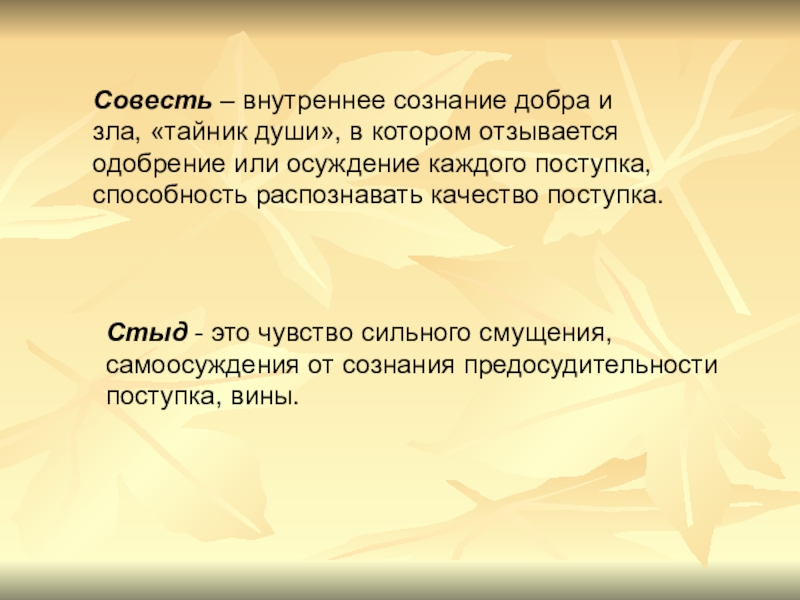 Совесть – внутреннее сознание добра и зла, «тайник души», в котором отзывается одобрение или осуждение каждого поступка, способность распознавать качество поступка.

Стыд - это чувство сильного смущения, самоосуждения от сознания предосудительности поступка, вины.